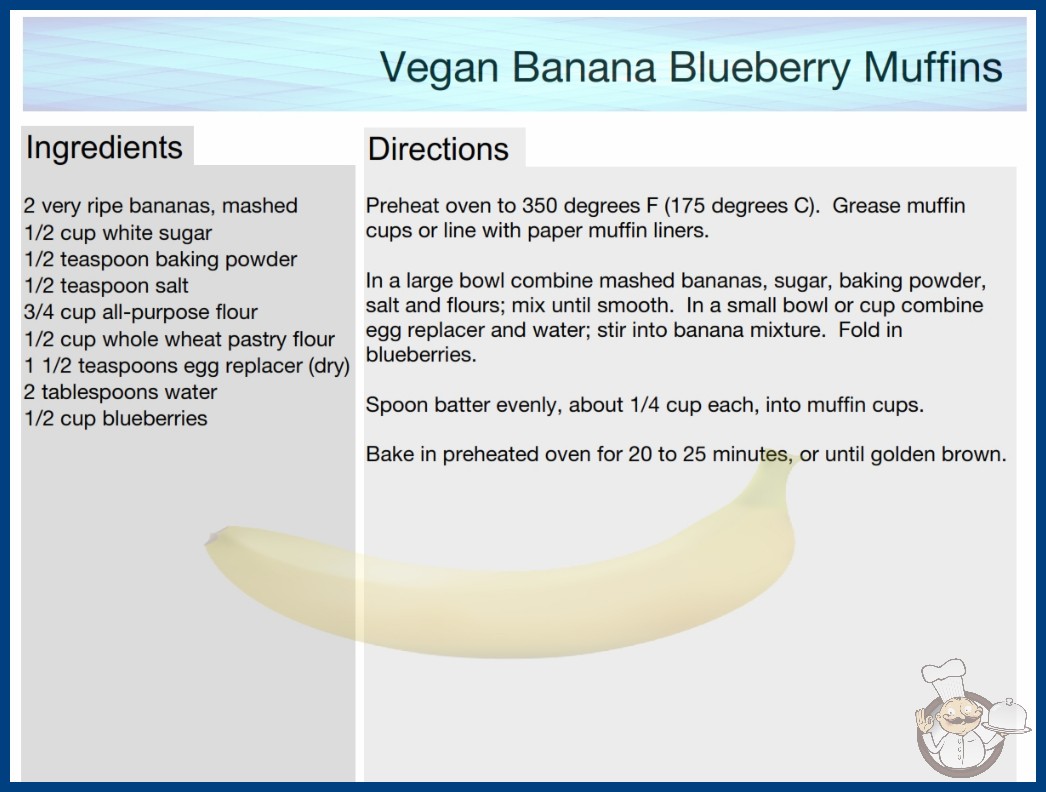 Vegan Banana Blueberry Muffins

Ingredients

2 very ripe bananas, mashed
1/2 cup white sugar
1/2 teaspoon baking powder
1/2 teaspoon salt
3/4 cup all-purpose flour
1/2 cup whole wheat pastry flour
1 1/2 teaspoons egg replacer (dry)
2 tablespoons water
1/2 cup blueberries

Directions

Preheat oven to 350 degrees F (175 degrees C). Grease muffin cups or line with paper muffin liners.

In a large bowl combine mashed bananas, sugar, baking powder, salt and flours; mix until smooth. In a small bowl or cup combine egg replacer and water; stir into banana mixture. Fold in blueberries.

Spoon batter evenly, about 1/4 cup each, into muffin cups.

Bake in preheated oven for 20 to 25 minutes, or until golden brown.